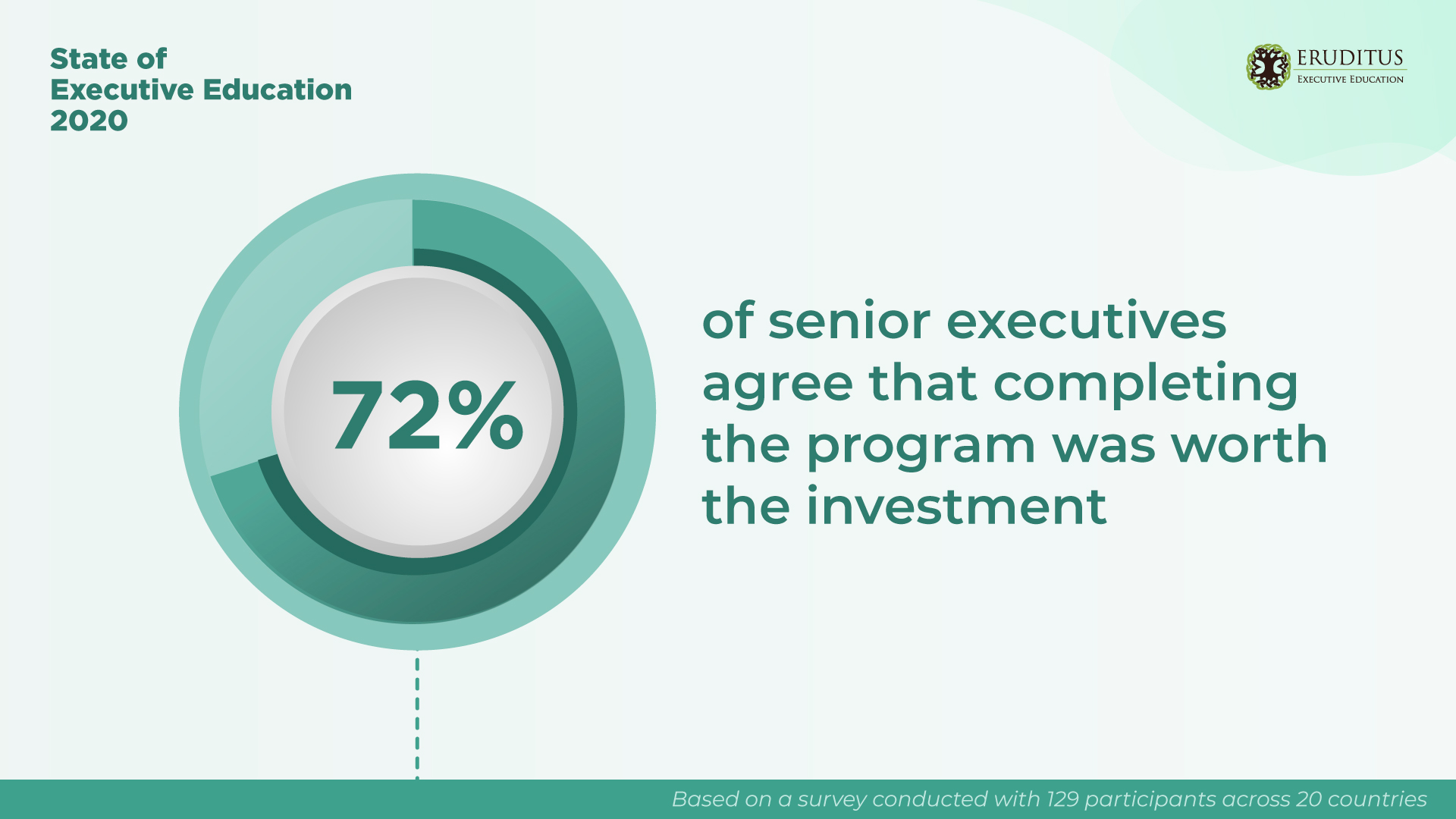 State of
Executive Education
2020

ERUDITUS
EXECUTIVE EDUCATION

72%

of senior executives agree that completing the program was worth the investment

Based on a survey conducted with 129 participants across 20 countries